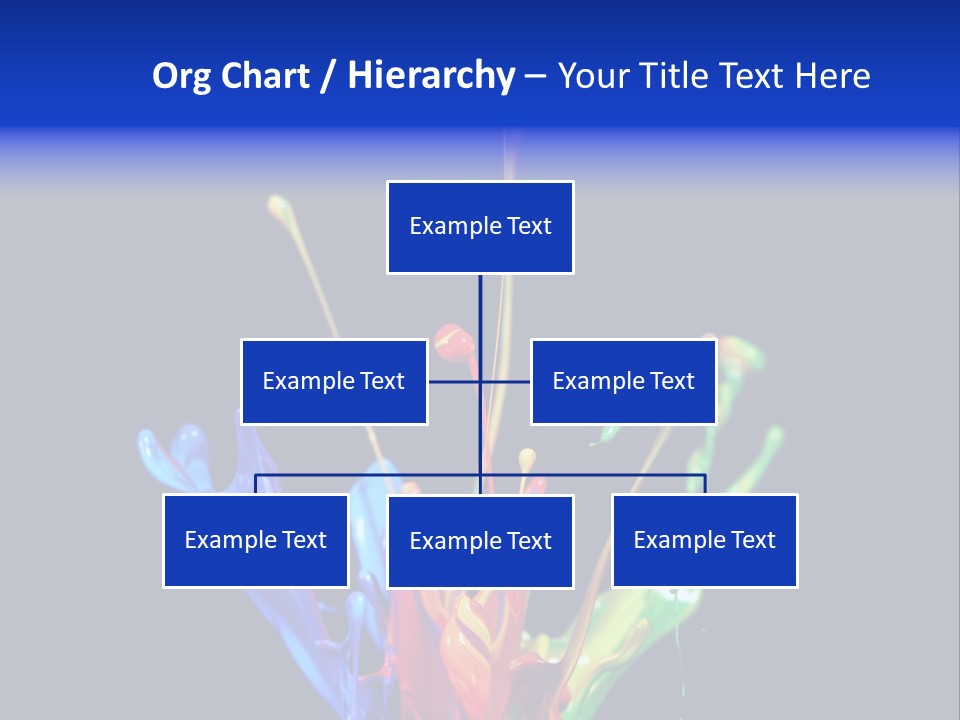 Org Chart / Hierarchy – Your Title Text Here

Example Text

Example Text

Example Text

Example Text

Example Text

Example Text